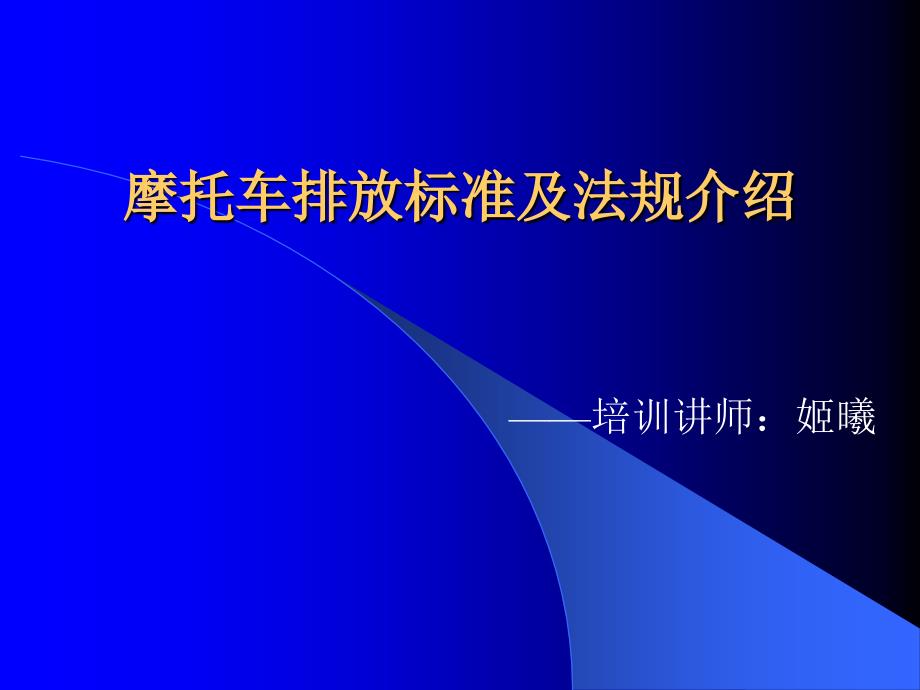 摩托车排放标准及法规介绍

——培训讲师：姬曦